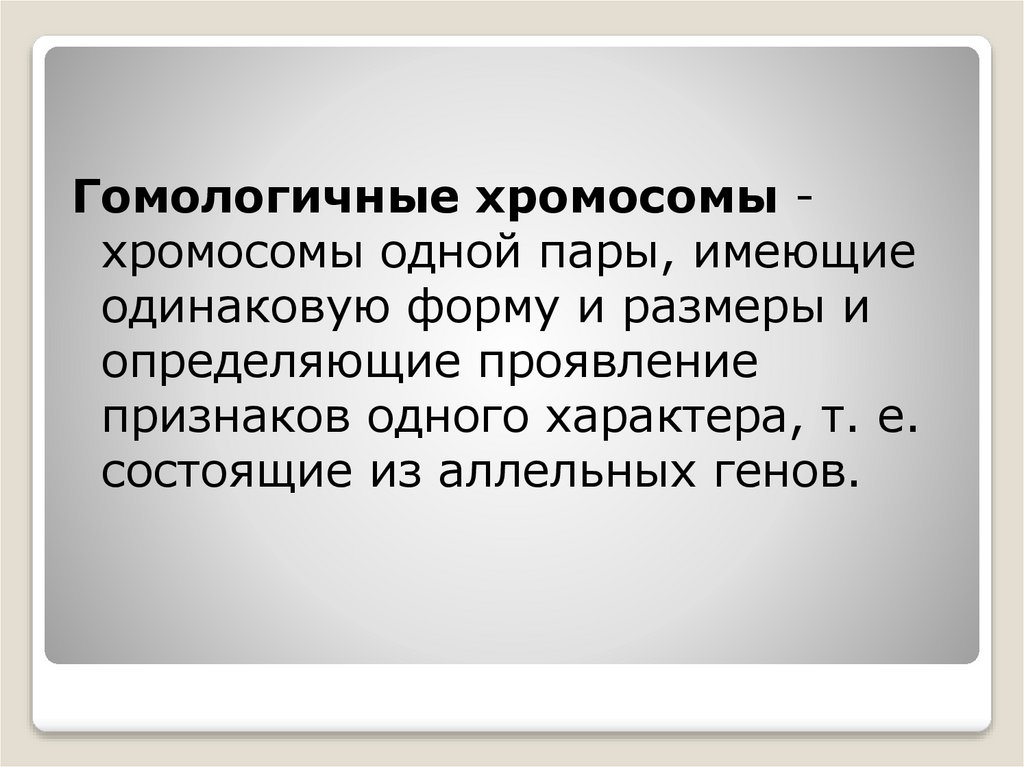 Гомологичные хромосомы - хромосомы одной пары, имеющие одинаковую форму и размеры и определяющие проявление признаков одного характера, т. е. состоящие из аллельных генов.